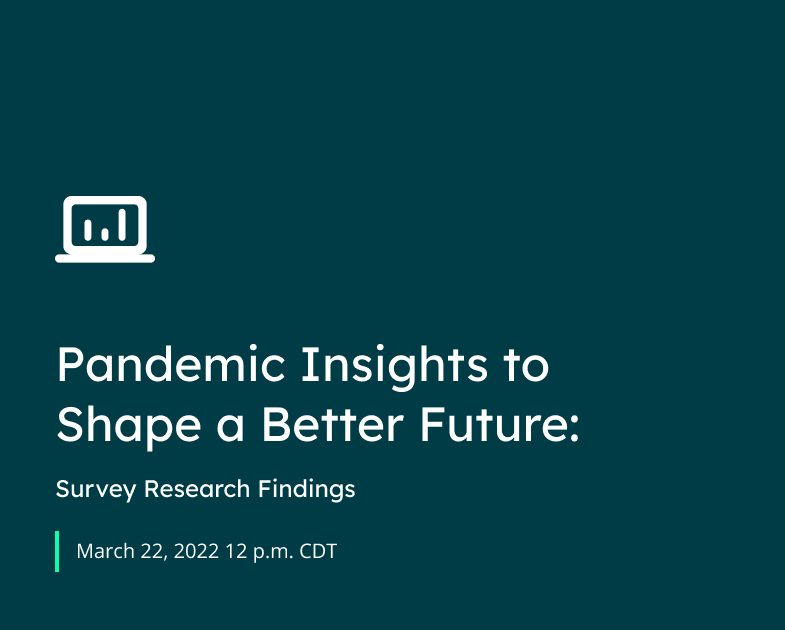 Pandemic Insights to Shape a Better Future:

Survey Research Findings

March 22, 2022 12 p.m. CDT